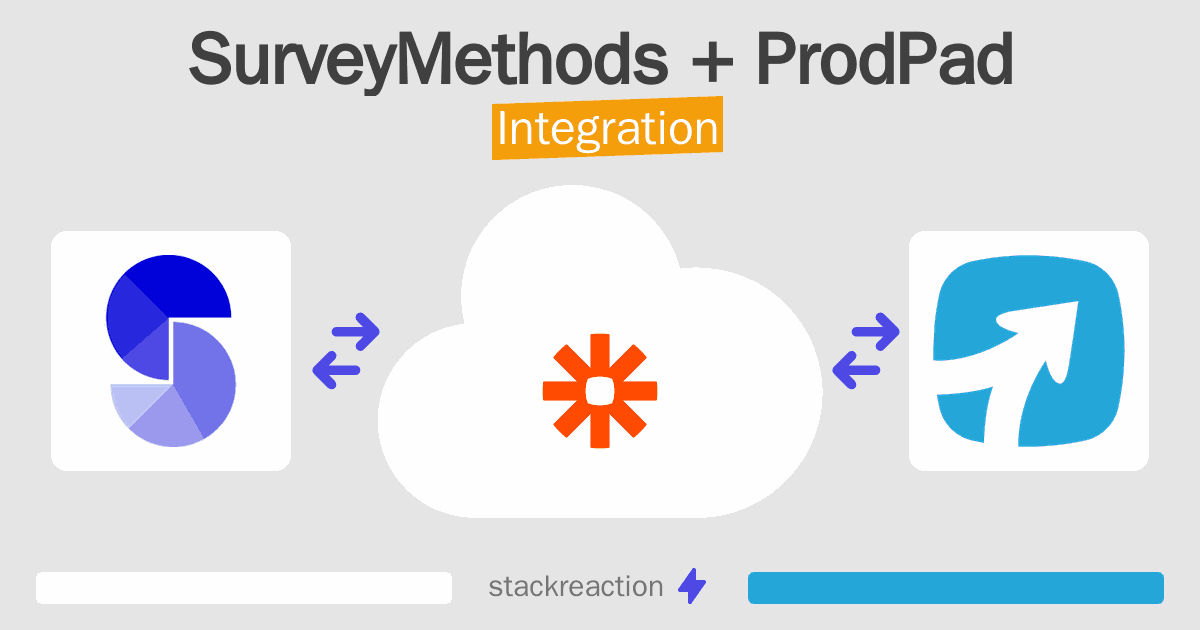 SurveyMethods + ProdPad
Integration

stackreaction